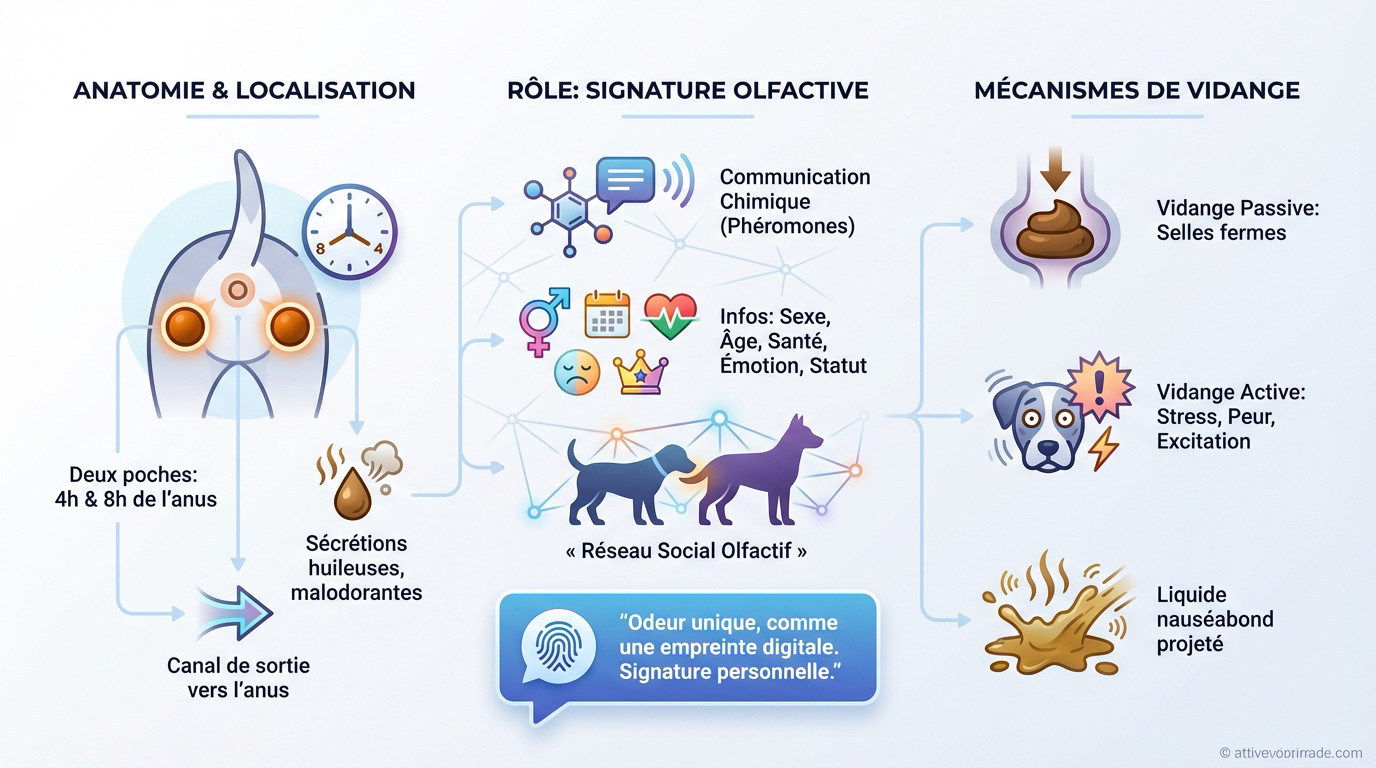 ANATOMIE & LOCALISATION

8

4

Deux poches: 4h & 8h de l'anus

Sécrétions huileuses, malodorantes

Canal de sortie vers l'anus

RÔLE: SIGNATURE OLFACTIVE

Communication Chimique (Phéromones)

Infos: Sexe, Âge, Santé, Émotion, Statut

« Réseau Social Olfactif »

"Odeur unique, comme une empreinte digitale. Signature personnelle."

MÉCANISMES DE VIDANGE

Vidange Passive: Selles fermes

Vidange Active: Stress, Peur, Excitation

Liquide nauséabond projeté

© attivevoprirrade.com